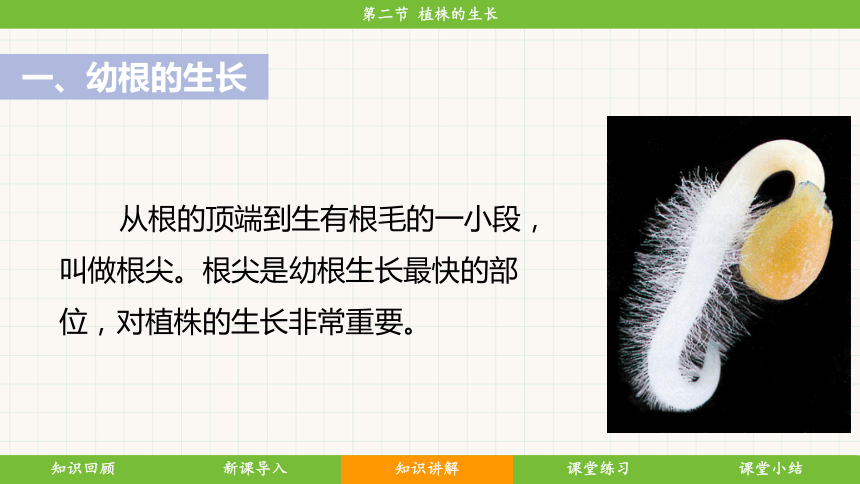 第二节 植株的生长

一、幼根的生长

从根的顶端到生有根毛的一小段，叫做根尖。根尖是幼根生长最快的部位，对植株的生长非常重要。

知识回顾 新课导入 知识讲解 课堂练习 课堂小结